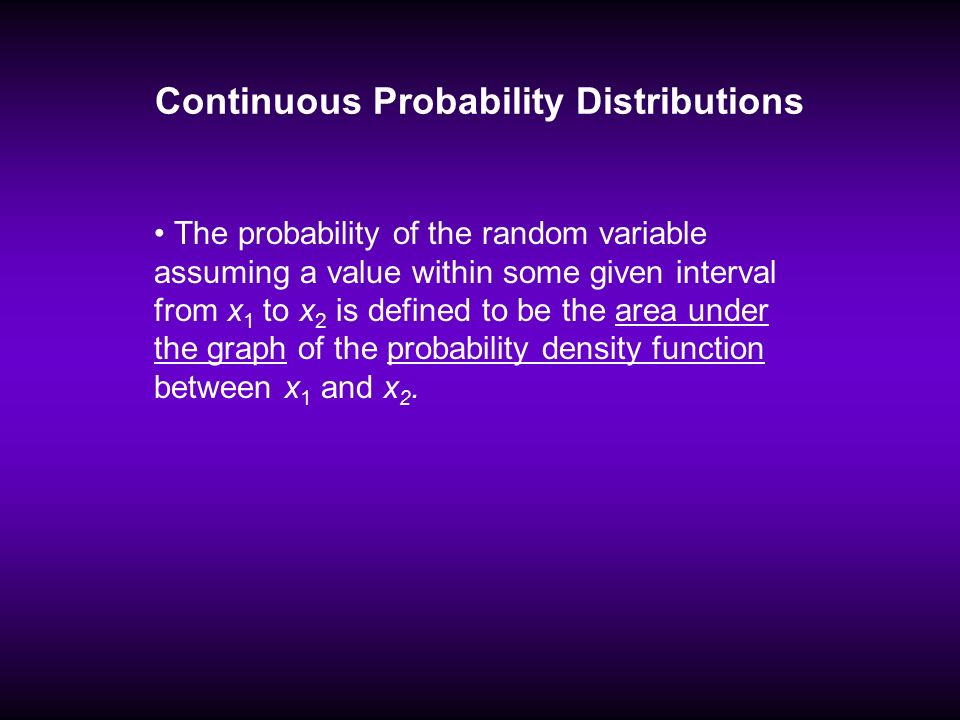 Continuous Probability Distributions

• The probability of the random variable assuming a value within some given interval from $x_1$ to $x_2$ is defined to be the area under the graph of the probability density function between $x_1$ and $x_2$.